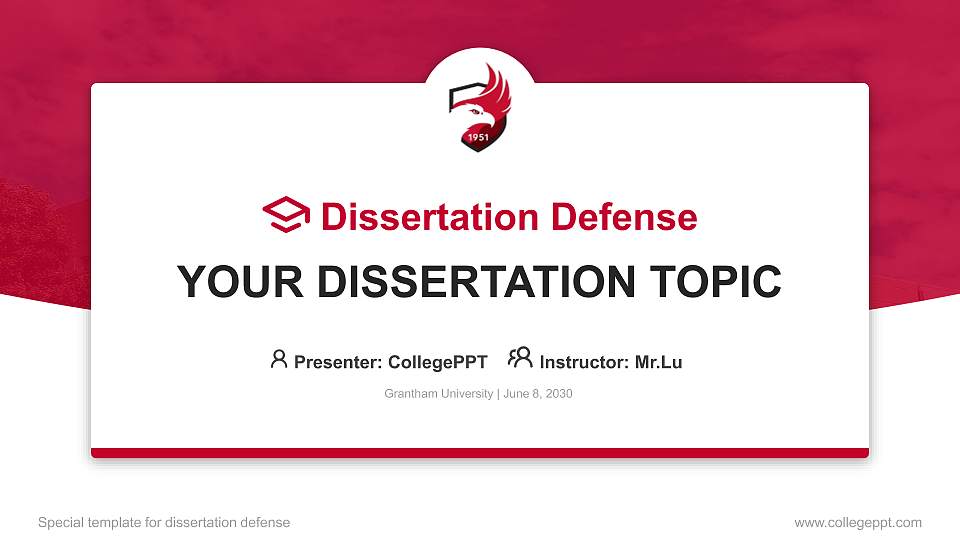 1951

Dissertation Defense

YOUR DISSERTATION TOPIC

Presenter: CollegePPT Instructor: Mr.Lu

Grantham University | June 8, 2030

Special template for dissertation defense

www.collegeppt.com